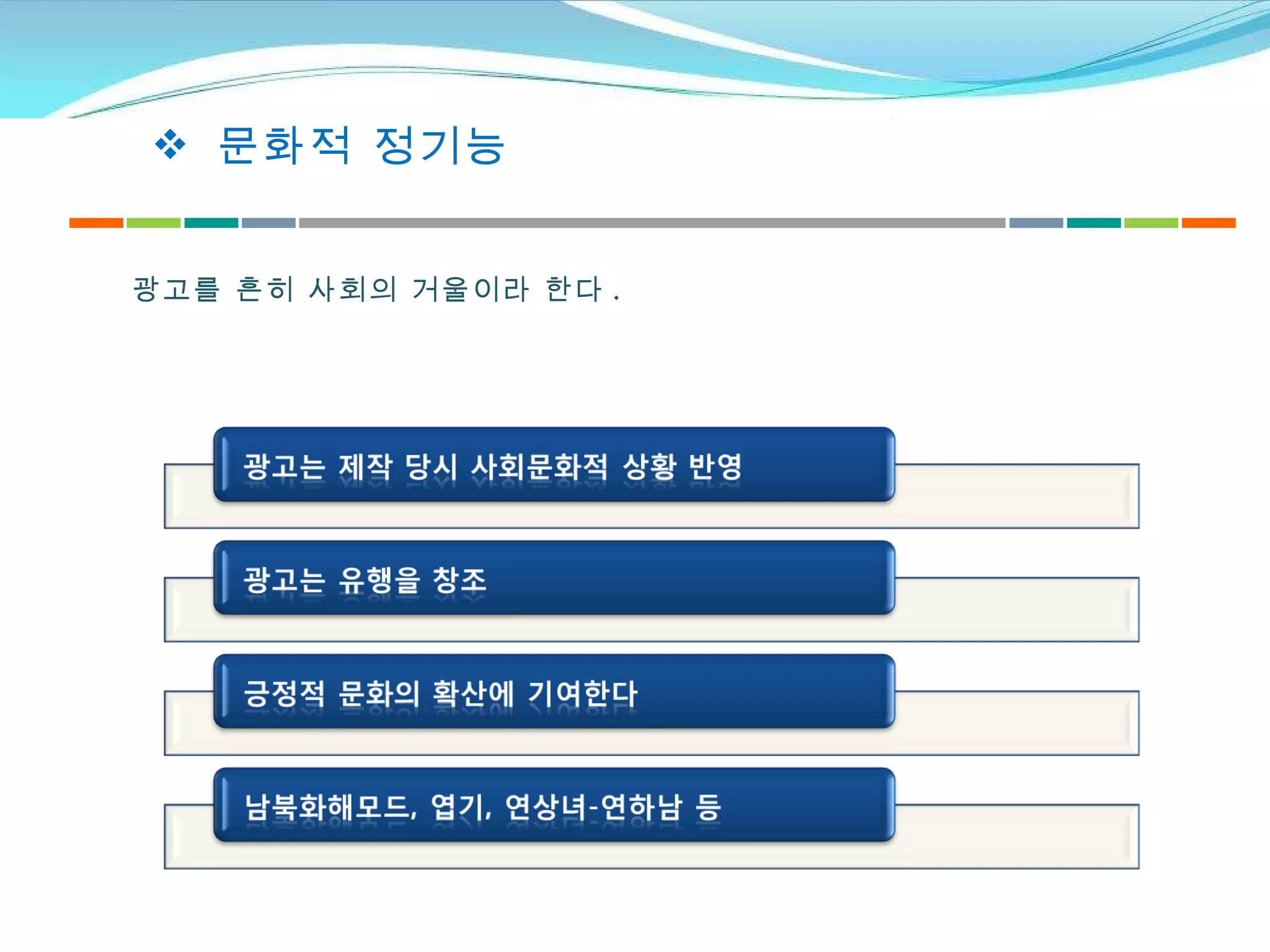 ❖ 문화적 정기능

광고를 흔히 사회의 거울이라 한다 .

광고는 제작 당시 사회문화적 상황 반영

광고는 유행을 창조

긍정적 문화의 확산에 기여한다

남북화해모드, 엽기, 연상녀-연하남 등